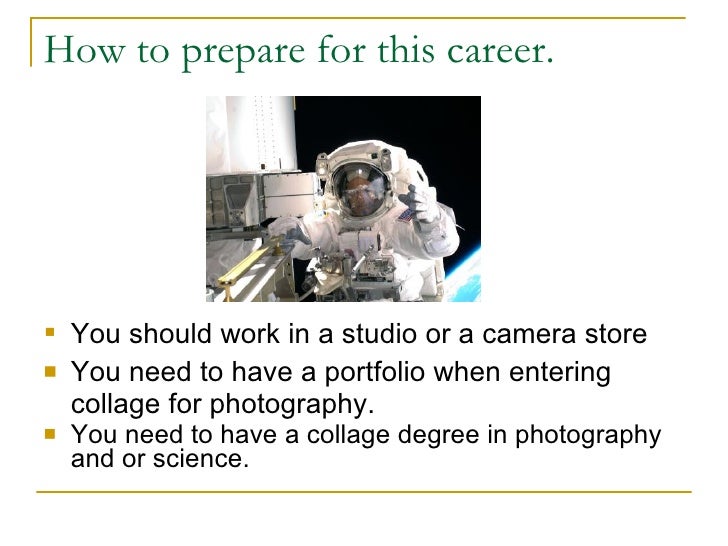 How to prepare for this career.

- You should work in a studio or a camera store
- You need to have a portfolio when entering collage for photography.
- You need to have a collage degree in photography and or science.